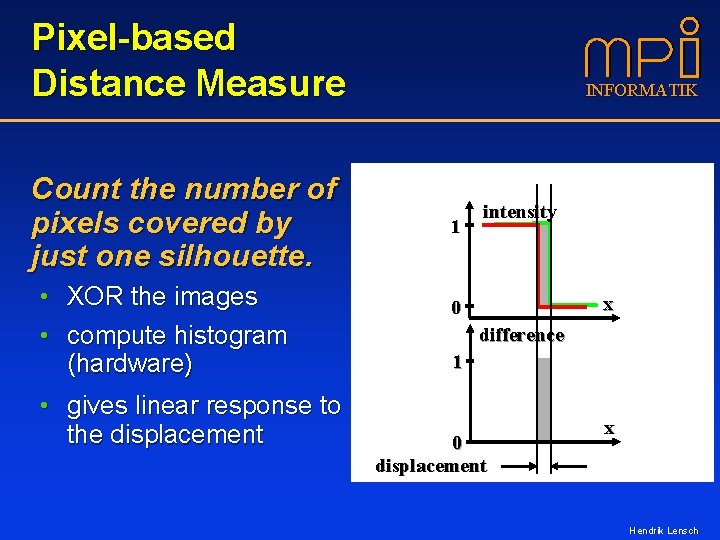 Pixel-based
Distance Measure

mpi
INFORMATIK

Count the number of pixels covered by just one silhouette.

• XOR the images
• compute histogram (hardware)
• gives linear response to the displacement

intensity
1
0
x
difference
1
0
x
displacement

Hendrik Lensch